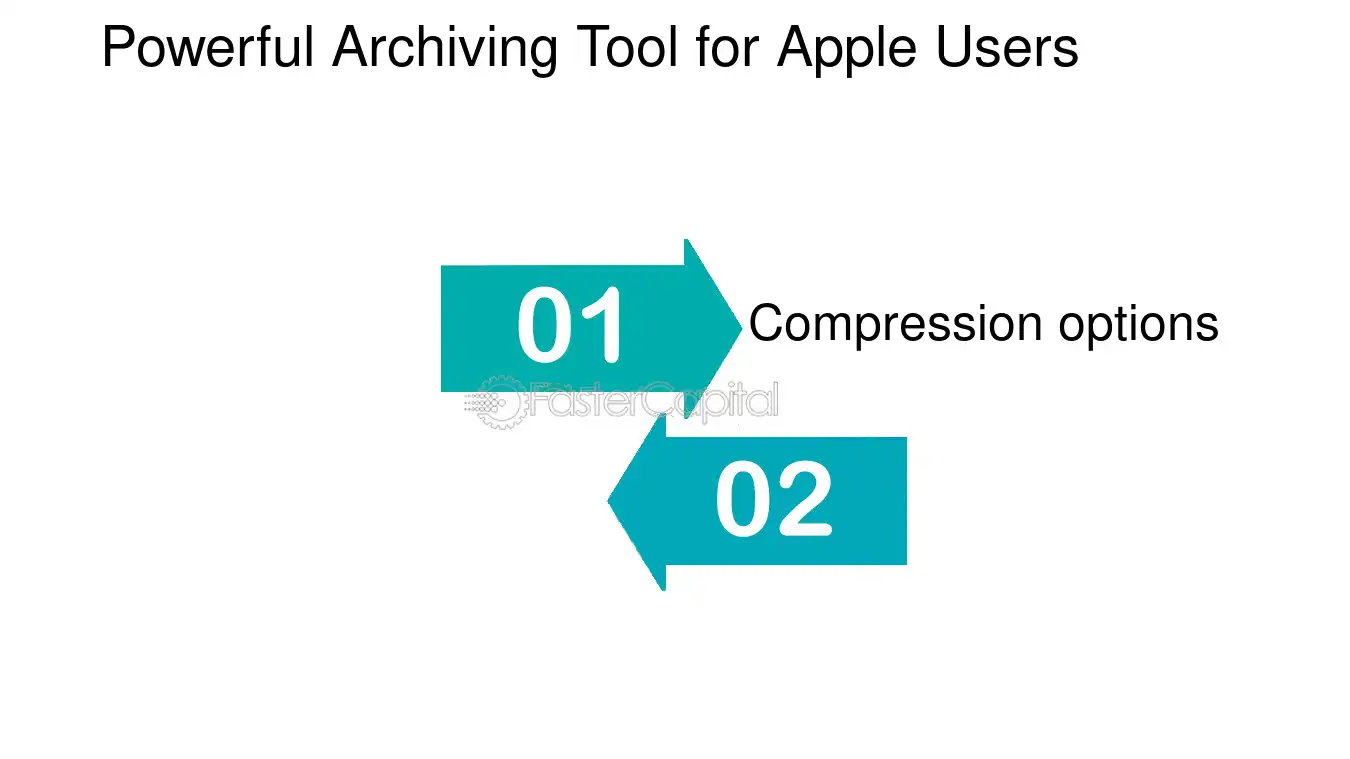 Powerful Archiving Tool for Apple Users

01

Compression options

02

FasterCapital